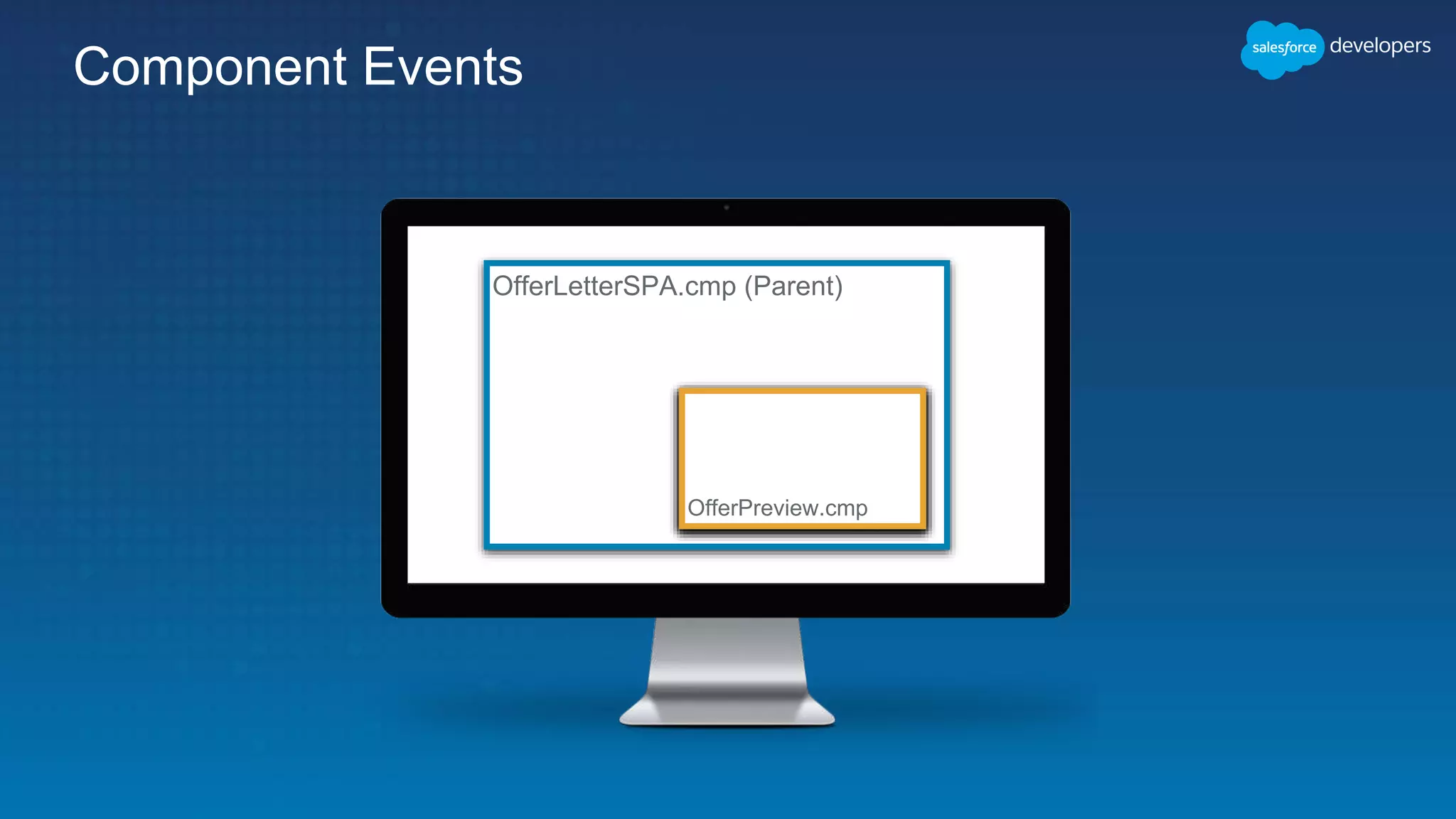 Component Events

salesforce developers

OfferLetterSPA.cmp (Parent)

OfferPreview.cmp